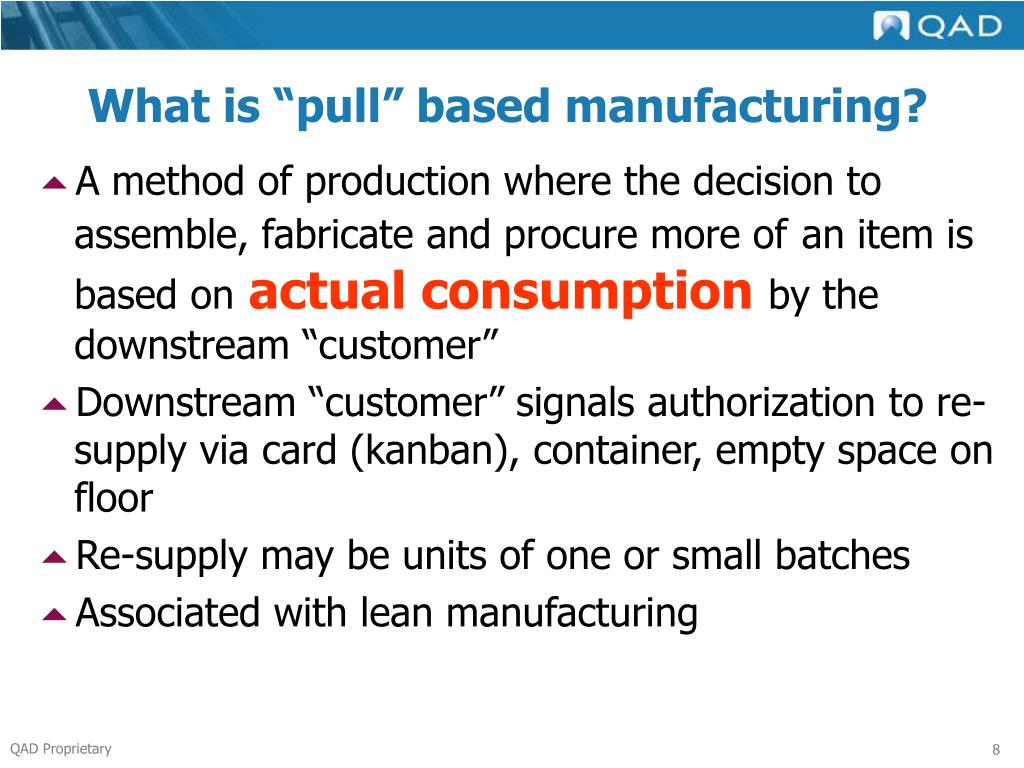 QAD

What is “pull” based manufacturing?

A method of production where the decision to assemble, fabricate and procure more of an item is based on actual consumption by the downstream “customer”

Downstream “customer” signals authorization to re-supply via card (kanban), container, empty space on floor

Re-supply may be units of one or small batches

Associated with lean manufacturing

QAD Proprietary

8